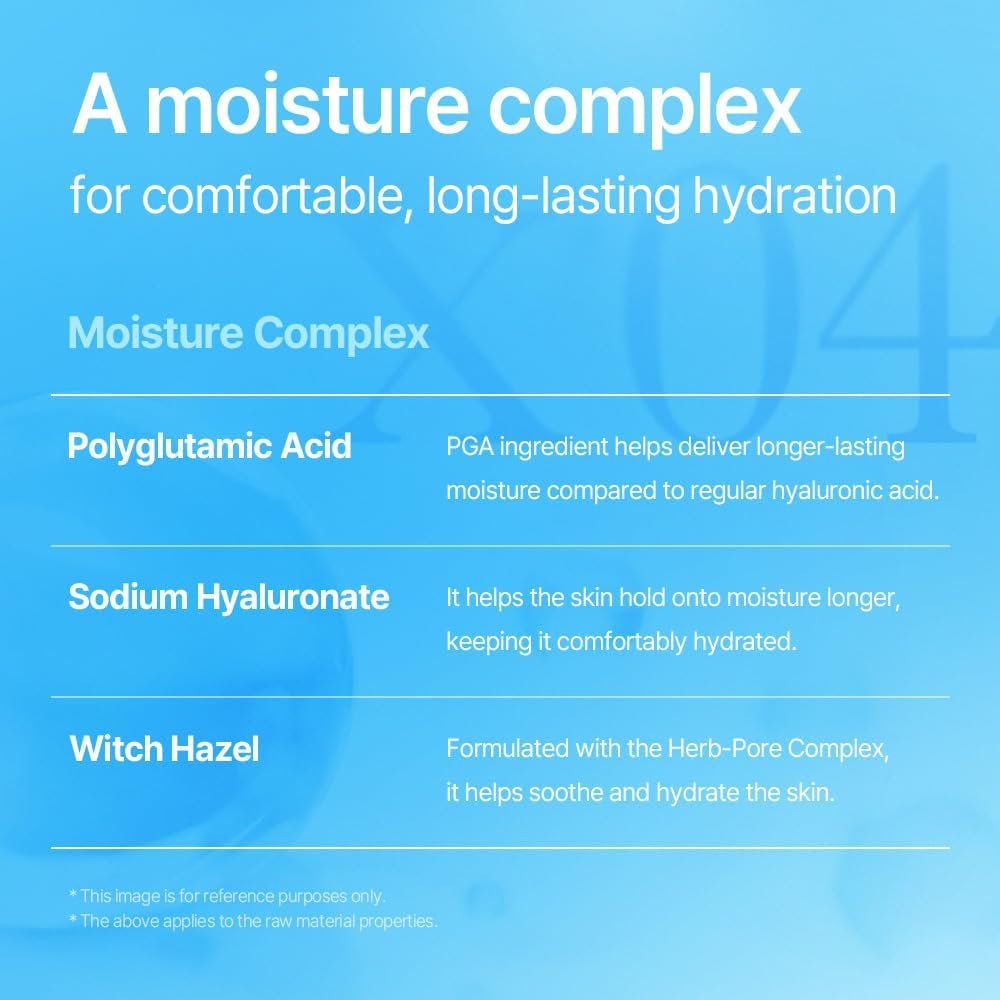 A moisture complex
for comfortable, long-lasting hydration

X04

Moisture Complex

| Polyglutamic Acid | PGA ingredient helps deliver longer-lasting moisture compared to regular hyaluronic acid. |
|---|---|
| Sodium Hyaluronate | It helps the skin hold onto moisture longer, keeping it comfortably hydrated. |
| Witch Hazel | Formulated with the Herb-Pore Complex, it helps soothe and hydrate the skin. |

* This image is for reference purposes only.
* The above applies to the raw material properties.